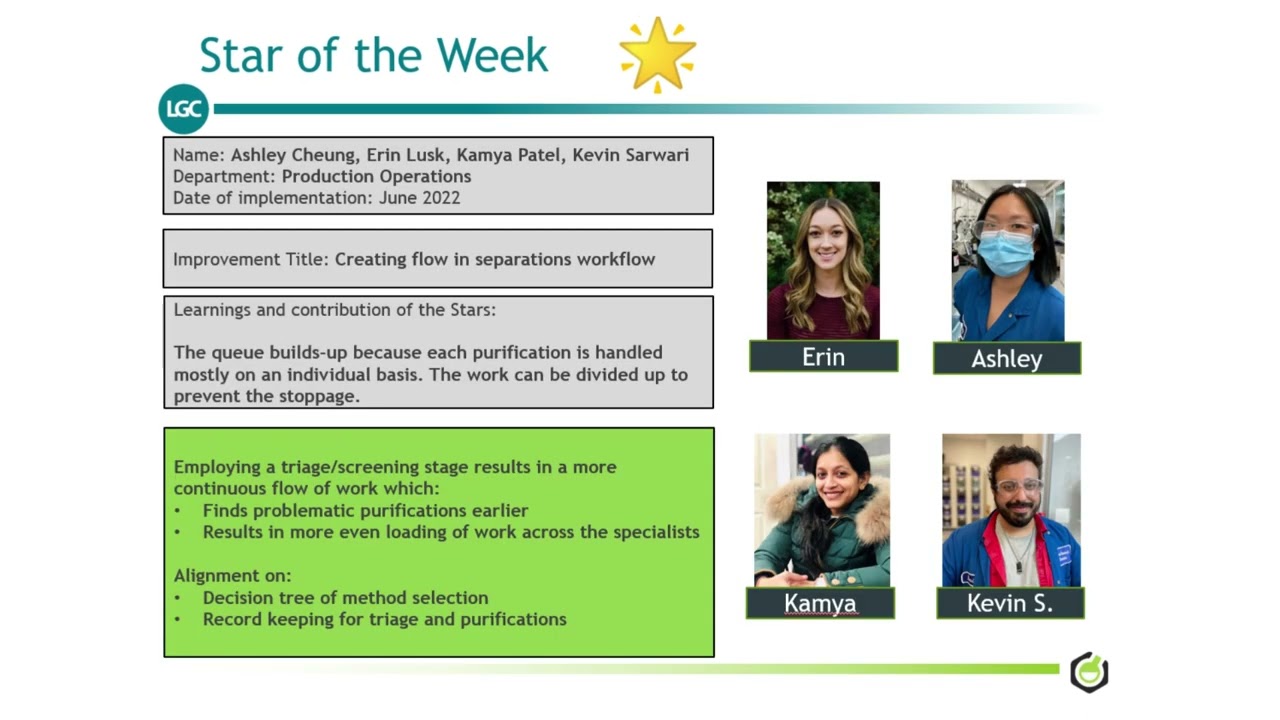 Star of the Week

LGC

Name: Ashley Cheung, Erin Lusk, Kamya Patel, Kevin Sarwari
Department: Production Operations
Date of implementation: June 2022

Improvement Title: Creating flow in separations workflow

Learnings and contribution of the Stars:

The queue builds-up because each purification is handled mostly on an individual basis. The work can be divided up to prevent the stoppage.

Employing a triage/screening stage results in a more continuous flow of work which:
• Finds problematic purifications earlier
• Results in more even loading of work across the specialists

Alignment on:
• Decision tree of method selection
• Record keeping for triage and purifications

Erin

Ashley

Kamya

Kevin S.